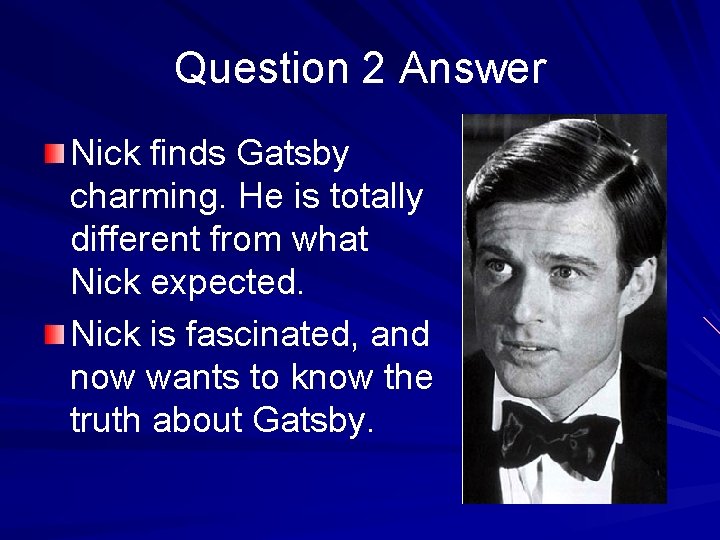 Question 2 Answer

Nick finds Gatsby charming. He is totally different from what Nick expected.

Nick is fascinated, and now wants to know the truth about Gatsby.